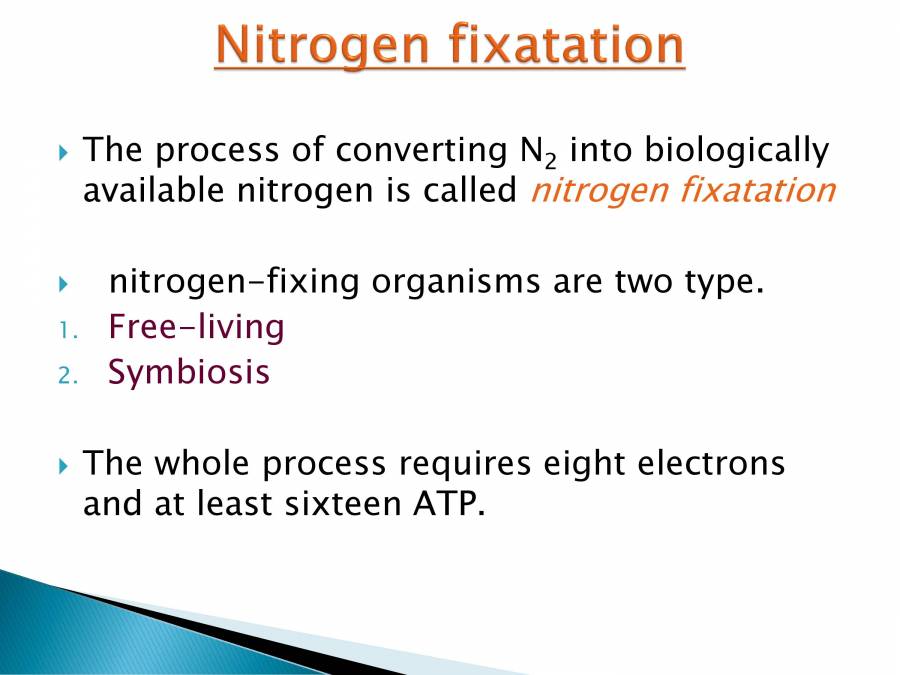 Nitrogen fixatation

The process of converting $N_2$ into biologically available nitrogen is called nitrogen fixatation

nitrogen-fixing organisms are two type.
1. Free-living
2. Symbiosis

The whole process requires eight electrons and at least sixteen ATP.